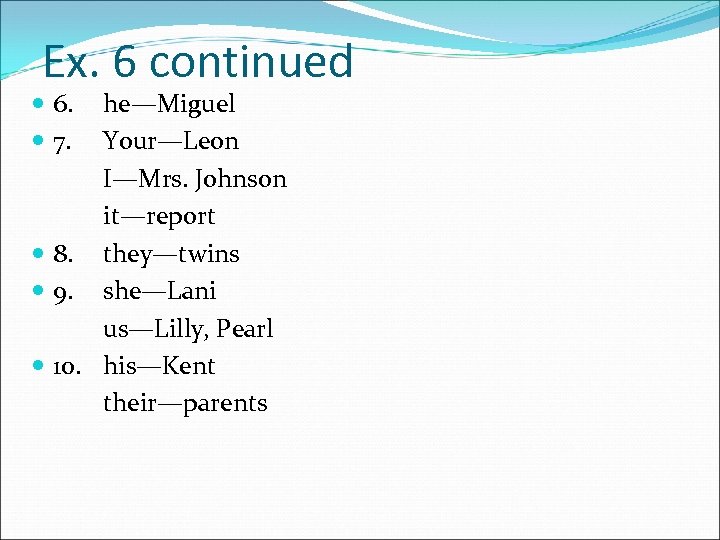 Ex. 6 continued

6. he—Miguel
7. Your—Leon
I—Mrs. Johnson
it—report
8. they—twins
9. she—Lani
us—Lilly, Pearl
10. his—Kent
their—parents